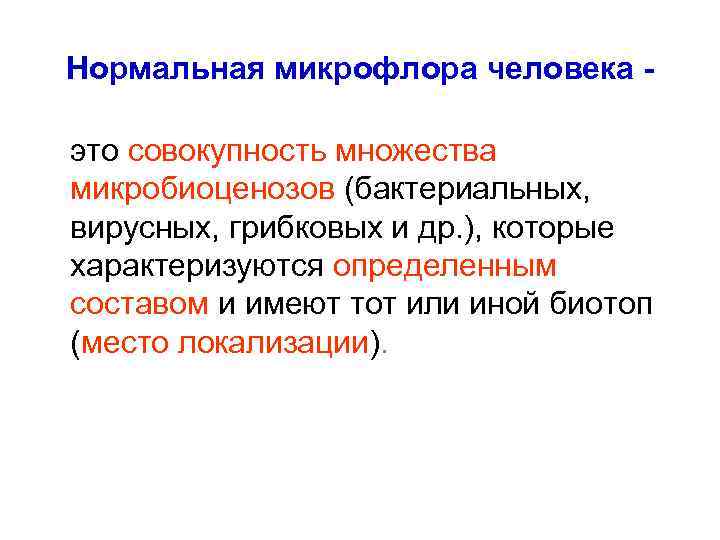 Нормальная микрофлора человека -

это совокупность множества микробиоценозов (бактериальных, вирусных, грибковых и др.), которые характеризуются определенным составом и имеют тот или иной биотоп (место локализации).